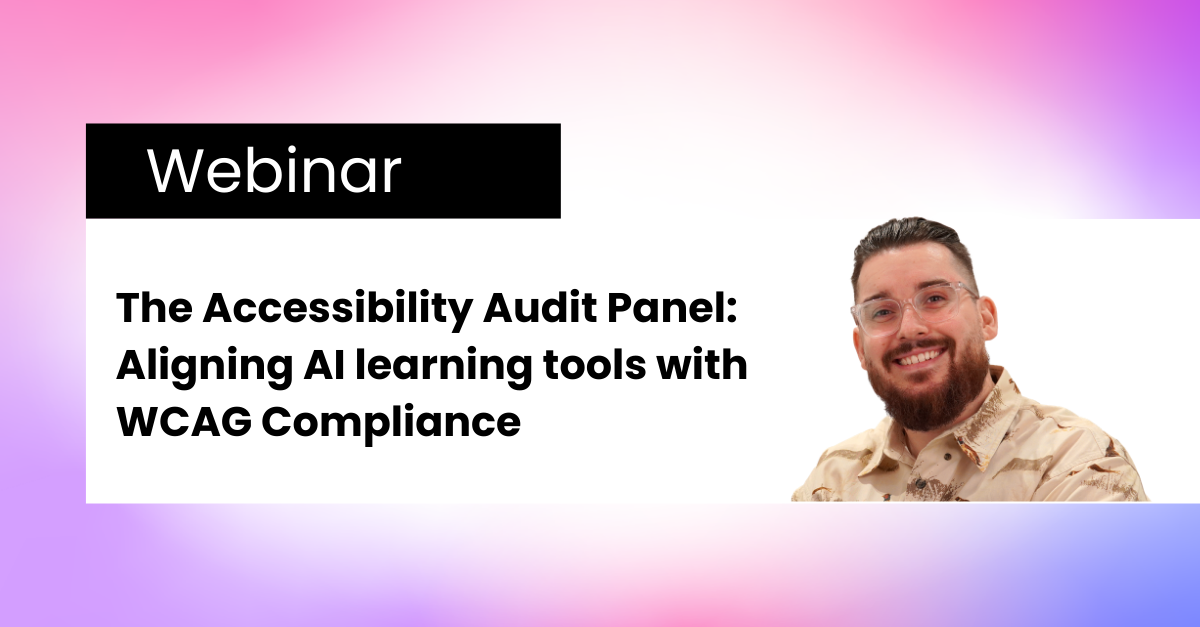 Webinar

The Accessibility Audit Panel: Aligning AI learning tools with WCAG Compliance